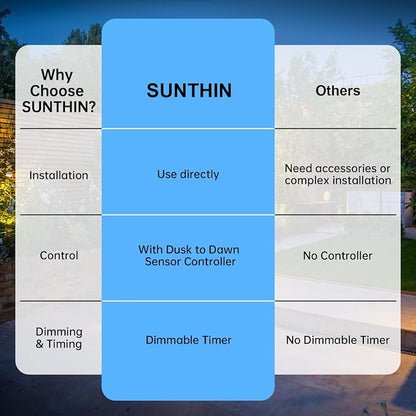 | Why Choose SUNTHIN? | SUNTHIN | Others |
|---|---|---|
| Installation | Use directly | Need accessories or complex installation |
| Control | With Dusk to Dawn Sensor Controller | No Controller |
| Dimming & Timing | Dimmable Timer | No Dimmable Timer |